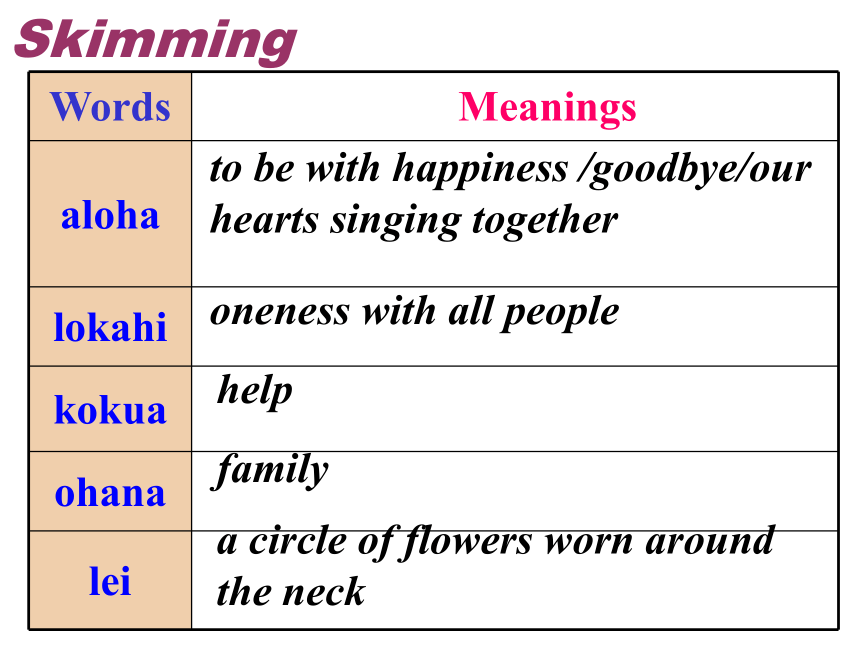 Skimming

| Words | Meanings |
|---|---|
| aloha | to be with happiness /goodbye/our hearts singing together |
| lokahi | oneness with all people |
| kokua | help |
| ohana | family |
| lei | a circle of flowers worn around the neck |